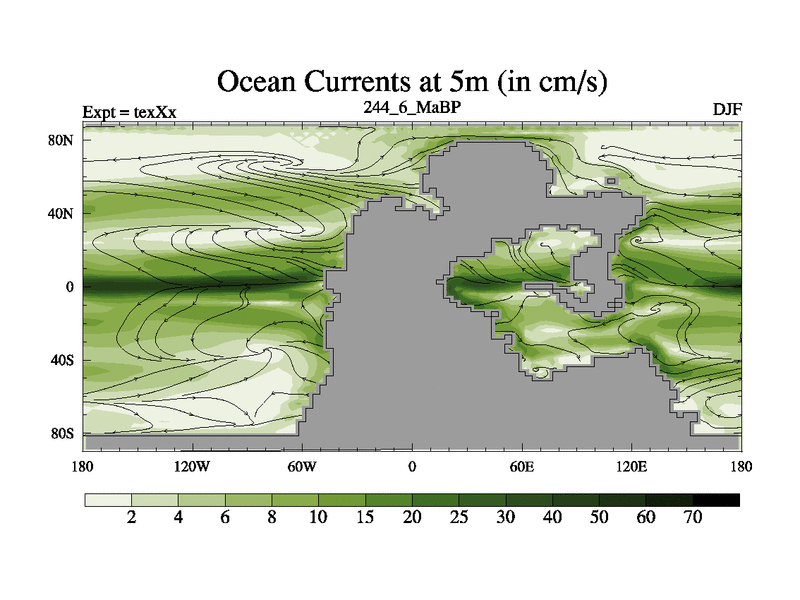 Ocean Currents at 5m (in cm/s)

Expt = texXx

244_6_MaBP

DJF

80N
40N
0
40S
80S

180
120W
60W
0
60E
120E
180

2
4
6
8
10
15
20
25
30
40
50
60
70